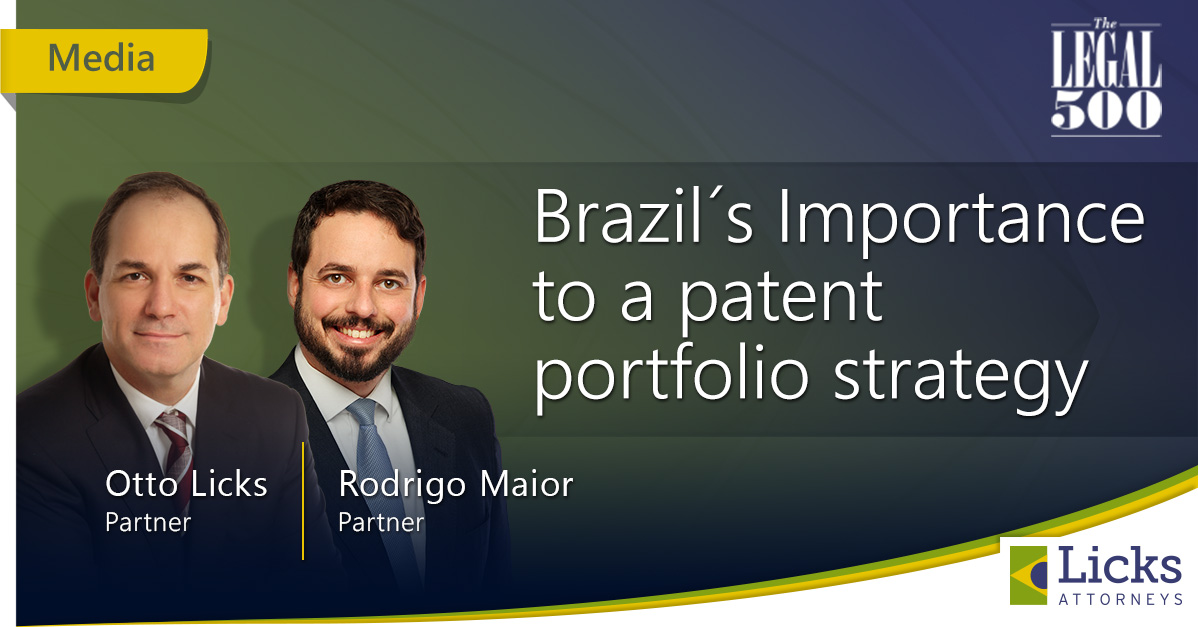 Media

The LEGAL 500

Brazil´s Importance to a patent portfolio strategy

Otto Licks
Partner

Rodrigo Maior
Partner

Licks
ATTORNEYS